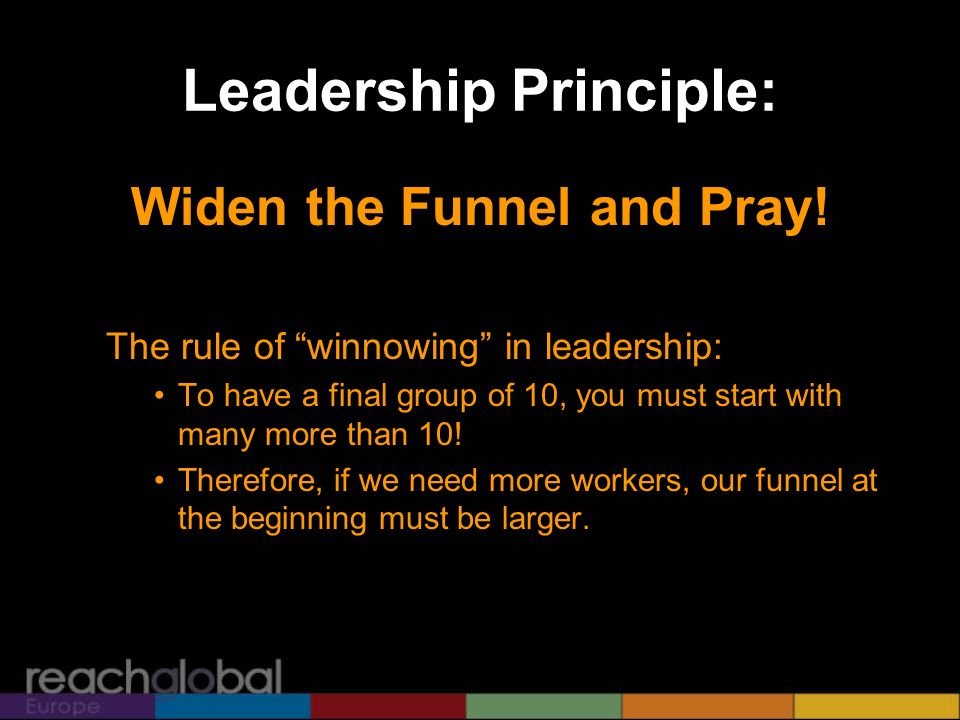 Leadership Principle:

Widen the Funnel and Pray!

The rule of “winnowing” in leadership:

• To have a final group of 10, you must start with many more than 10!
• Therefore, if we need more workers, our funnel at the beginning must be larger.

reachglobal
Europe